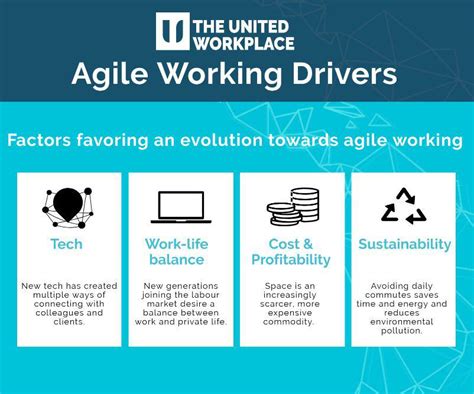 THE UNITED WORKPLACE

Agile Working Drivers

Factors favoring an evolution towards agile working

Tech

New tech has created multiple ways of connecting with colleagues and clients.

Work-life balance

New generations joining the labour market desire a balance between work and private life.

Cost & Profitability

Space is an increasingly scarcer, more expensive commodity.

Sustainability

Avoiding daily commutes saves time and energy and reduces environmental pollution.